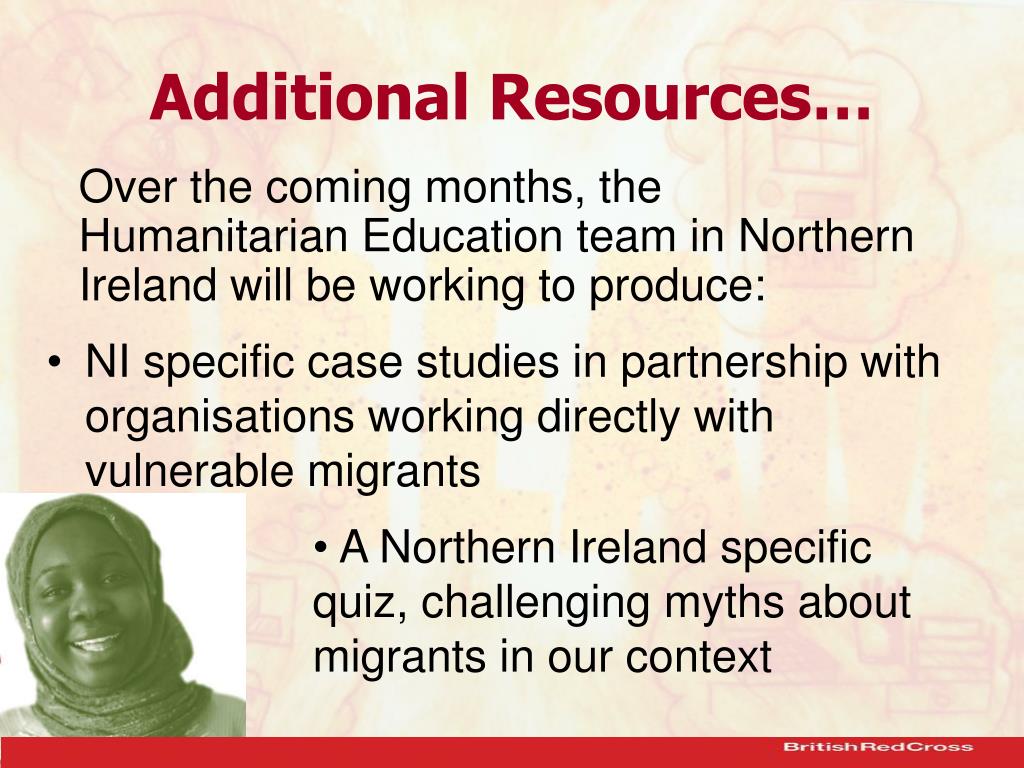 Additional Resources…

Over the coming months, the Humanitarian Education team in Northern Ireland will be working to produce:

• NI specific case studies in partnership with organisations working directly with vulnerable migrants

• A Northern Ireland specific quiz, challenging myths about migrants in our context

BritishRedCross